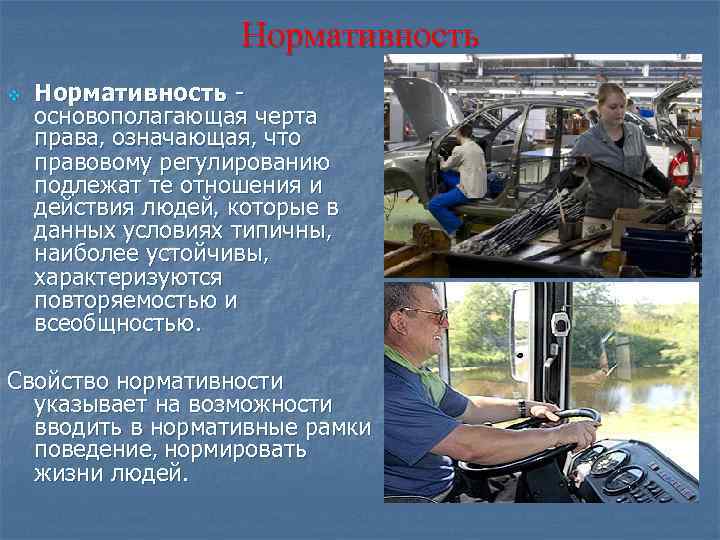 Нормативность

Нормативность - основополагающая черта права, означающая, что правовому регулированию подлежат те отношения и действия людей, которые в данных условиях типичны, наиболее устойчивы, характеризуются повторяемостью и всеобщностью.

Свойство нормативности указывает на возможности вводить в нормативные рамки поведение, нормировать жизни людей.